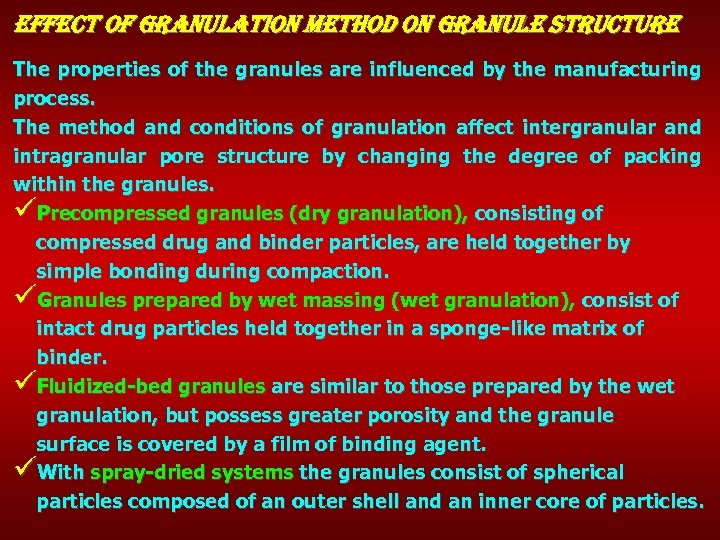 EFFECT OF GRANULATION METHOD ON GRANULE STRUCTURE

The properties of the granules are influenced by the manufacturing process.
The method and conditions of granulation affect intergranular and intragranular pore structure by changing the degree of packing within the granules.

✓Precompressed granules (dry granulation), consisting of compressed drug and binder particles, are held together by simple bonding during compaction.

✓Granules prepared by wet massing (wet granulation), consist of intact drug particles held together in a sponge-like matrix of binder.

✓Fluidized-bed granules are similar to those prepared by the wet granulation, but possess greater porosity and the granule surface is covered by a film of binding agent.

✓With spray-dried systems the granules consist of spherical particles composed of an outer shell and an inner core of particles.